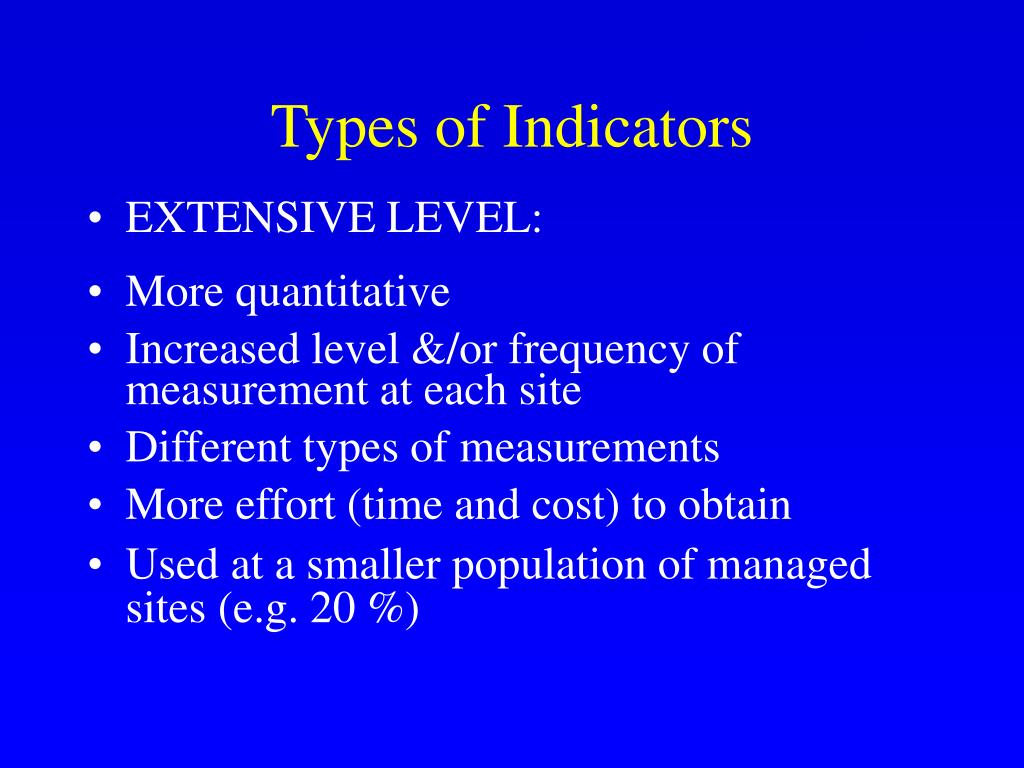 Types of Indicators

• EXTENSIVE LEVEL:
• More quantitative
• Increased level &/or frequency of measurement at each site
• Different types of measurements
• More effort (time and cost) to obtain
• Used at a smaller population of managed sites (e.g. 20 %)